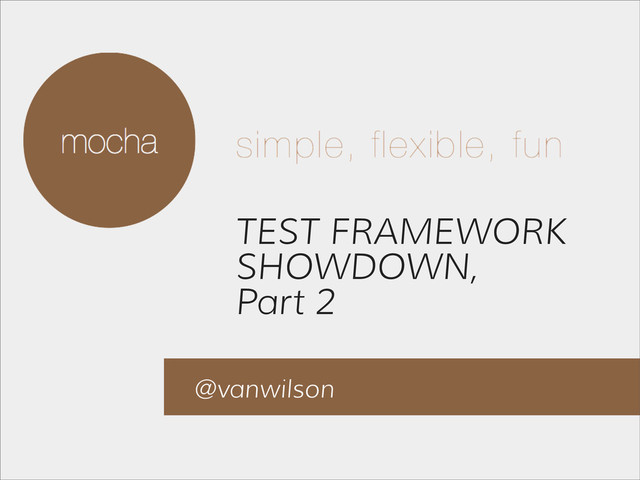 mocha

simple, flexible, fun

TEST FRAMEWORK SHOWDOWN, Part 2

@vanwilson